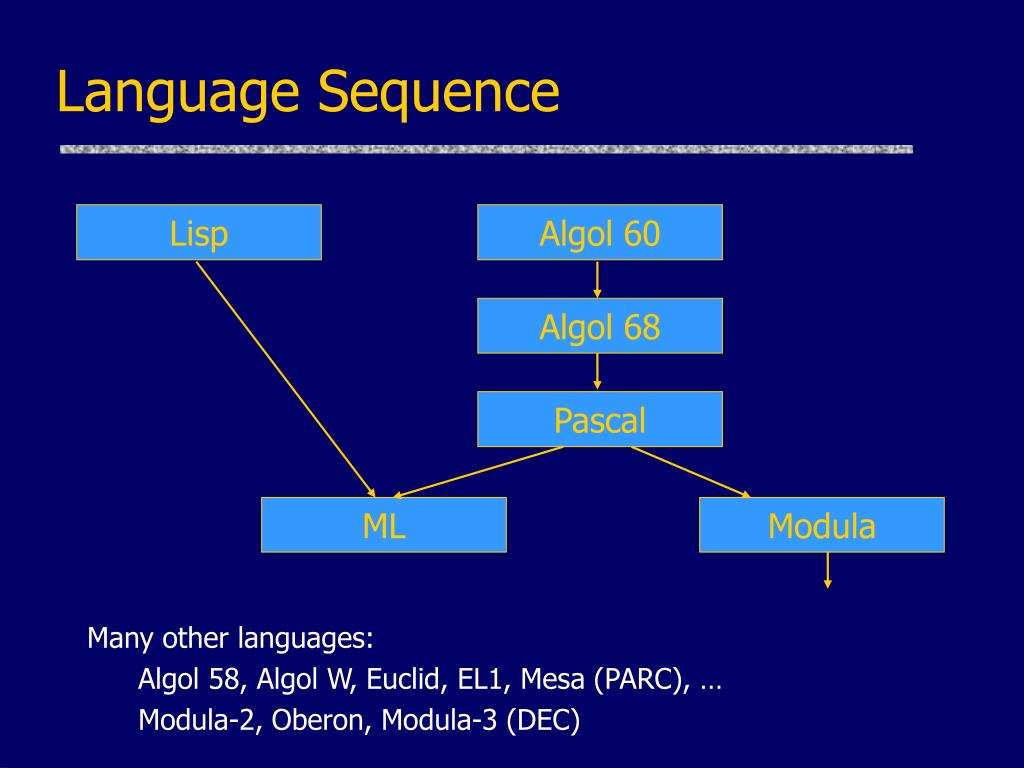 Language Sequence

Lisp

Algol 60

Algol 68

Pascal

ML

Modula

Many other languages:

Algol 58, Algol W, Euclid, EL1, Mesa (PARC), …

Modula-2, Oberon, Modula-3 (DEC)